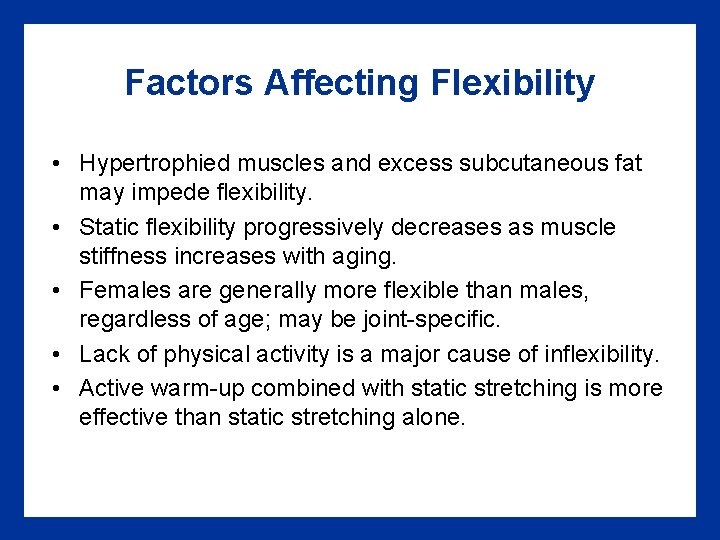 Factors Affecting Flexibility

• Hypertrophied muscles and excess subcutaneous fat may impede flexibility.
• Static flexibility progressively decreases as muscle stiffness increases with aging.
• Females are generally more flexible than males, regardless of age; may be joint-specific.
• Lack of physical activity is a major cause of inflexibility.
• Active warm-up combined with static stretching is more effective than static stretching alone.